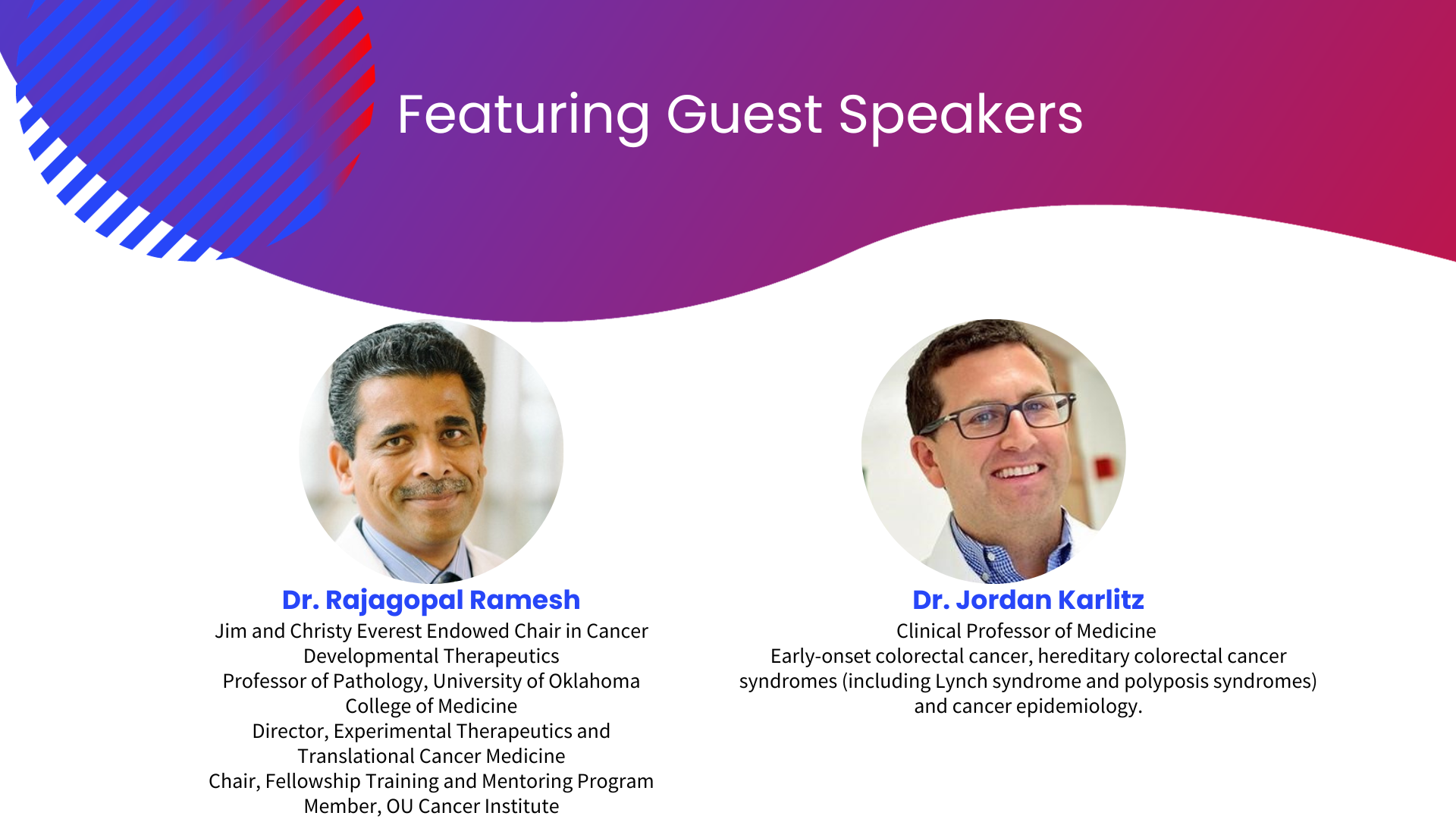 Featuring Guest Speakers

Dr. Rajagopal Ramesh
Jim and Christy Everest Endowed Chair in Cancer Developmental Therapeutics
Professor of Pathology, University of Oklahoma College of Medicine
Director, Experimental Therapeutics and Translational Cancer Medicine
Chair, Fellowship Training and Mentoring Program
Member, OU Cancer Institute

Dr. Jordan Karlitz
Clinical Professor of Medicine
Early-onset colorectal cancer, hereditary colorectal cancer syndromes (including Lynch syndrome and polyposis syndromes) and cancer epidemiology.